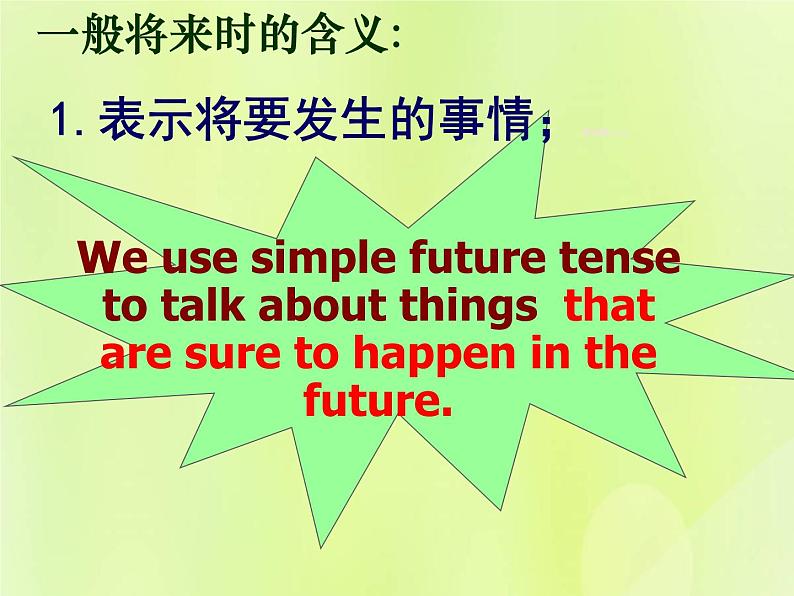 一般将来时的含义:

1. 表示将要发生的事情;

We use simple future tense to talk about things that are sure to happen in the future.